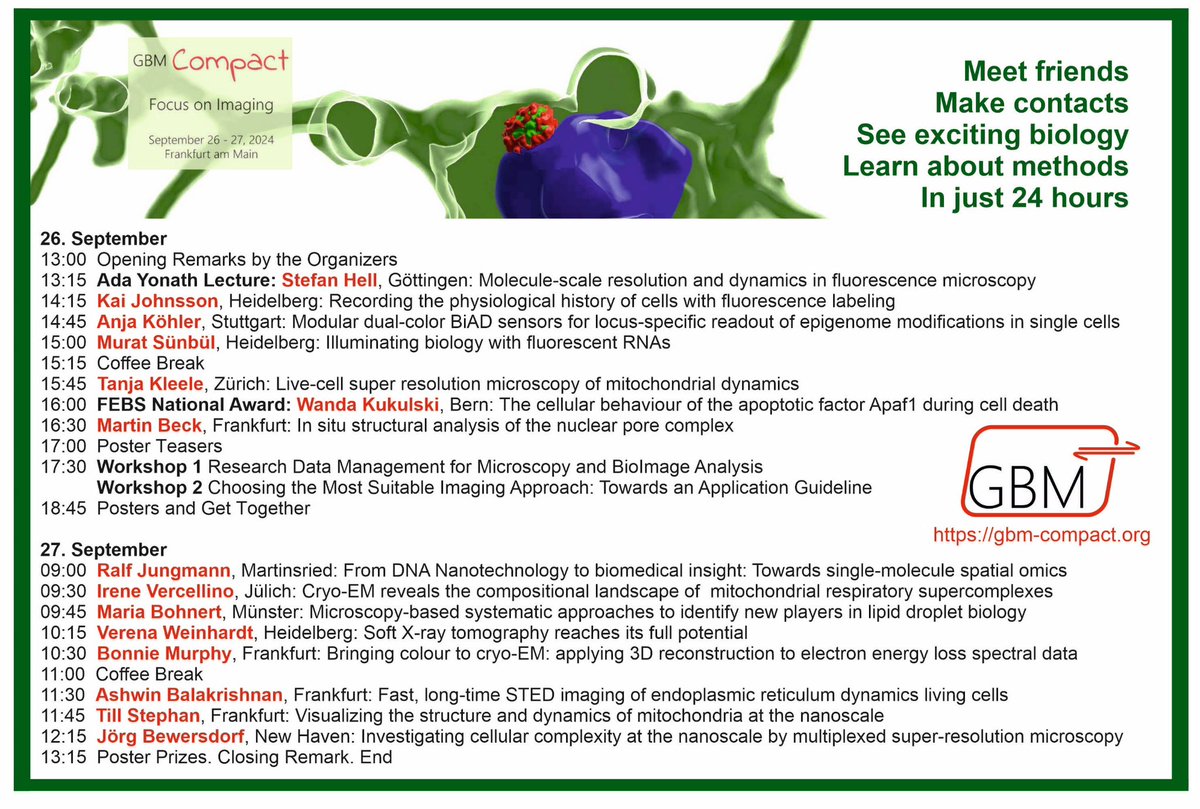 GBM Compact
Focus on Imaging
September 26 - 27, 2024
Frankfurt am Main

Meet friends
Make contacts
See exciting biology
Learn about methods
In just 24 hours

26. September
13:00 Opening Remarks by the Organizers
13:15 Ada Yonath Lecture: Stefan Hell, Göttingen: Molecule-scale resolution and dynamics in fluorescence microscopy
14:15 Kai Johnsson, Heidelberg: Recording the physiological history of cells with fluorescence labeling
14:45 Anja Köhler, Stuttgart: Modular dual-color BiAD sensors for locus-specific readout of epigenome modifications in single cells
15:00 Murat Sünbül, Heidelberg: Illuminating biology with fluorescent RNAs
15:15 Coffee Break
15:45 Tanja Kleele, Zürich: Live-cell super resolution microscopy of mitochondrial dynamics
16:00 FEBS National Award: Wanda Kukulski, Bern: The cellular behaviour of the apoptotic factor Apaf1 during cell death
16:30 Martin Beck, Frankfurt: In situ structural analysis of the nuclear pore complex
17:00 Poster Teasers
17:30 Workshop 1 Research Data Management for Microscopy and BioImage Analysis
Workshop 2 Choosing the Most Suitable Imaging Approach: Towards an Application Guideline
18:45 Posters and Get Together

GBM
https://gbm-compact.org

27. September
09:00 Ralf Jungmann, Martinsried: From DNA Nanotechnology to biomedical insight: Towards single-molecule spatial omics
09:30 Irene Vercellino, Jülich: Cryo-EM reveals the compositional landscape of mitochondrial respiratory supercomplexes
09:45 Maria Bohnert, Münster: Microscopy-based systematic approaches to identify new players in lipid droplet biology
10:15 Verena Weinhardt, Heidelberg: Soft X-ray tomography reaches its full potential
10:30 Bonnie Murphy, Frankfurt: Bringing colour to cryo-EM: applying 3D reconstruction to electron energy loss spectral data
11:00 Coffee Break
11:30 Ashwin Balakrishnan, Frankfurt: Fast, long-time STED imaging of endoplasmic reticulum dynamics living cells
11:45 Till Stephan, Frankfurt: Visualizing the structure and dynamics of mitochondria at the nanoscale
12:15 Jörg Bewersdorf, New Haven: Investigating cellular complexity at the nanoscale by multiplexed super-resolution microscopy
13:15 Poster Prizes. Closing Remark. End